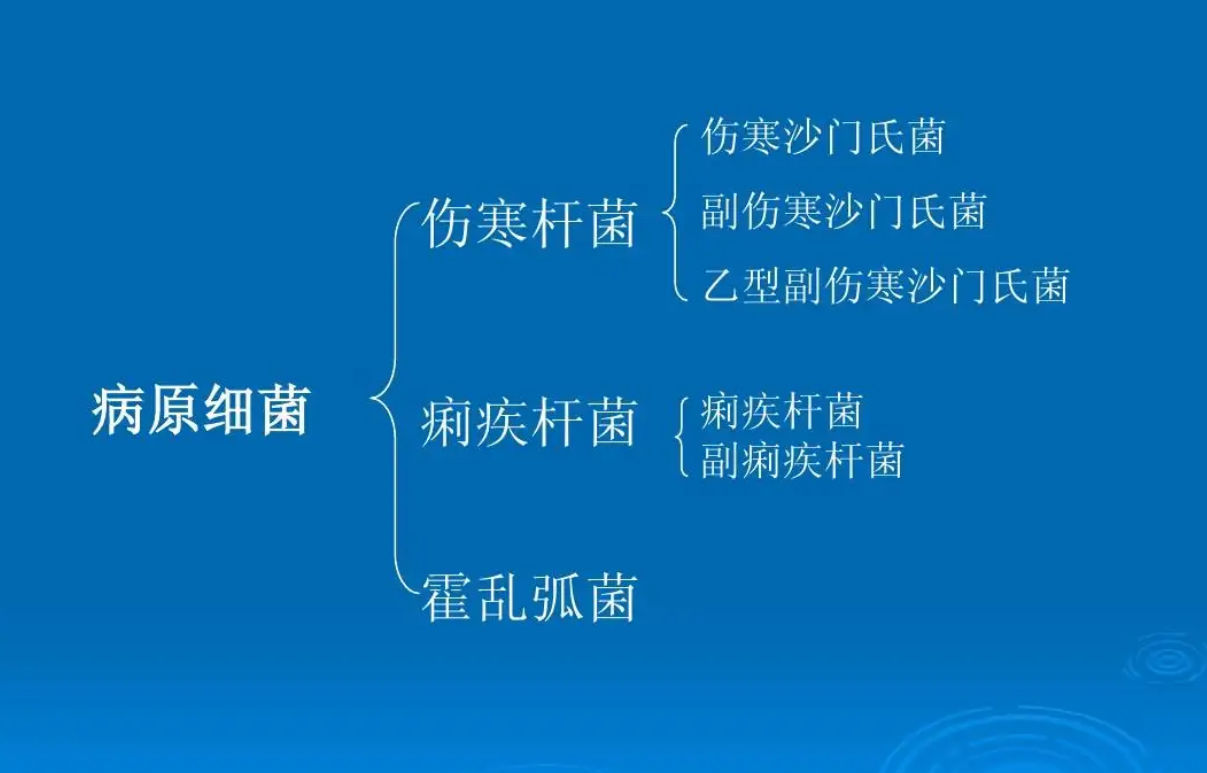 病原细菌

伤寒杆菌
伤寒沙门氏菌
副伤寒沙门氏菌
乙型副伤寒沙门氏菌

痢疾杆菌
痢疾杆菌
副痢疾杆菌

霍乱弧菌